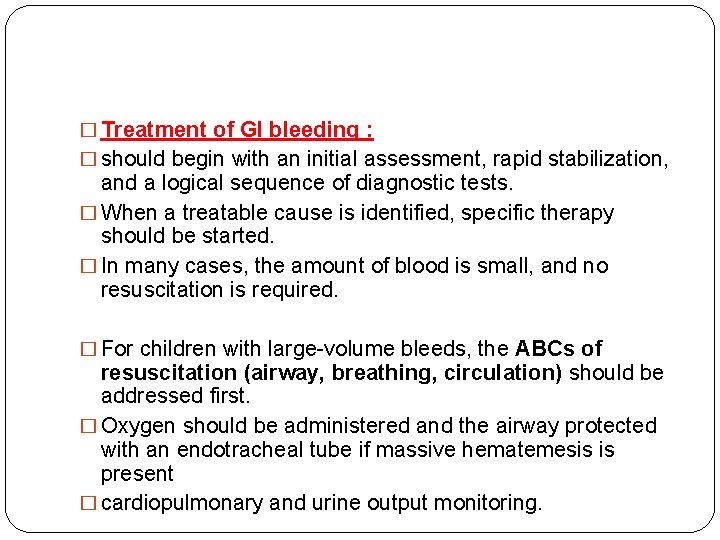 □ Treatment of GI bleeding :

□ should begin with an initial assessment, rapid stabilization, and a logical sequence of diagnostic tests.

□ When a treatable cause is identified, specific therapy should be started.

□ In many cases, the amount of blood is small, and no resuscitation is required.

□ For children with large-volume bleeds, the ABCs of resuscitation (airway, breathing, circulation) should be addressed first.

□ Oxygen should be administered and the airway protected with an endotracheal tube if massive hematemesis is present

□ cardiopulmonary and urine output monitoring.